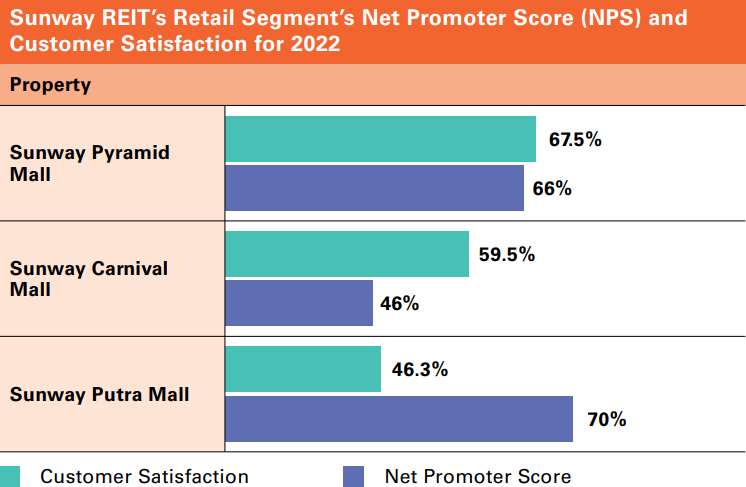 Sunway REIT's Retail Segment's Net Promoter Score (NPS) and Customer Satisfaction for 2022

Property

Sunway Pyramid Mall
67.5%
66%

Sunway Carnival Mall
59.5%
46%

Sunway Putra Mall
46.3%
70%

Customer Satisfaction
Net Promoter Score